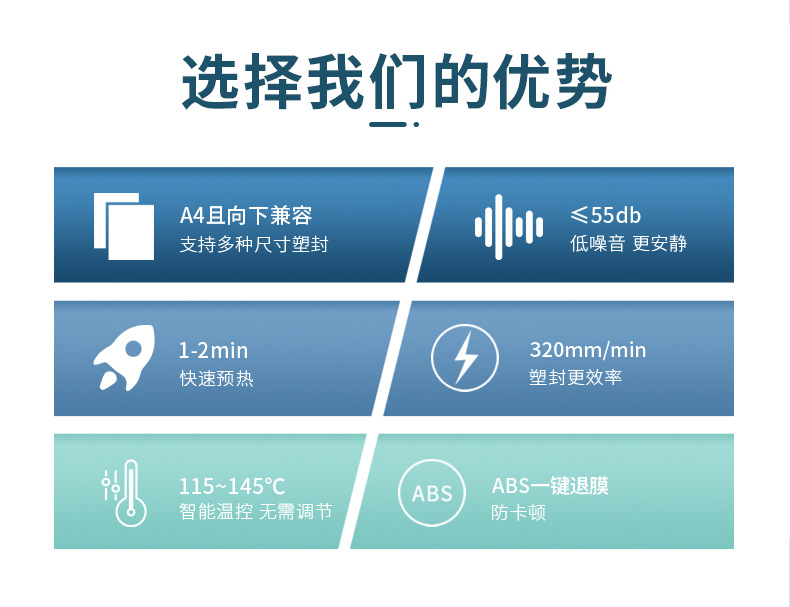 选择我们的优势

A4且向下兼容
支持多种尺寸塑封

≤55db
低噪音 更安静

1-2min
快速预热

320mm/min
塑封更效率

115~145°C
智能温控 无需调节

ABS

ABS一键退膜
防卡顿